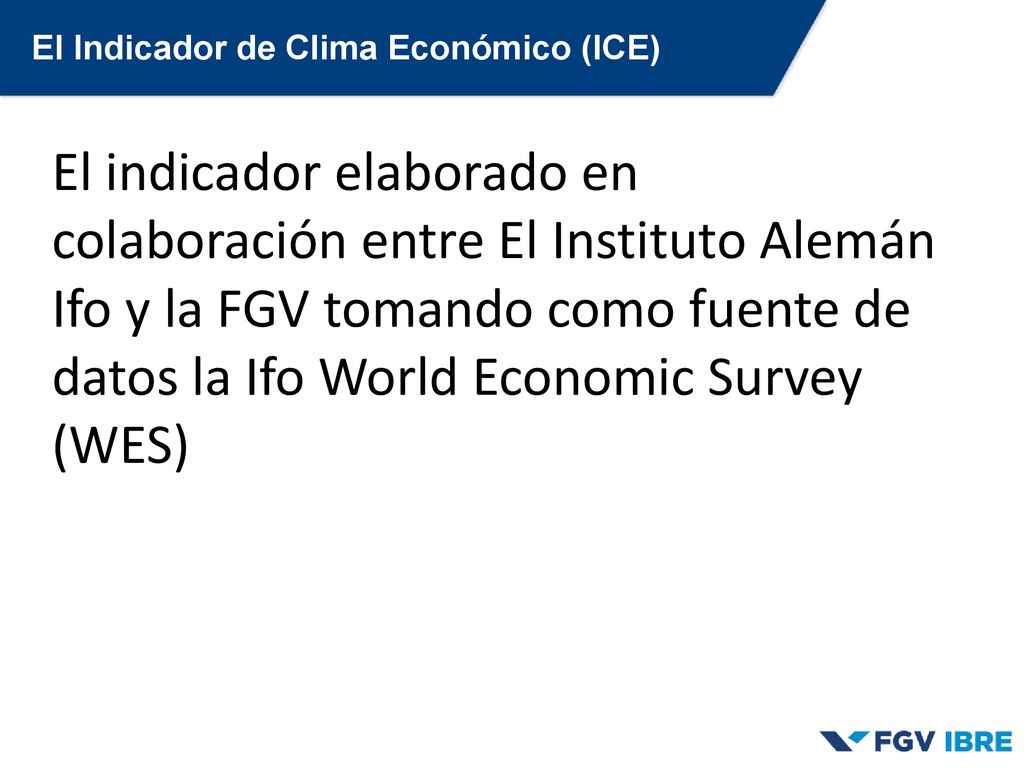 El Indicador de Clima Económico (ICE)

El indicador elaborado en colaboración entre El Instituto Alemán Ifo y la FGV tomando como fuente de datos la Ifo World Economic Survey (WES)

FGV IBRE